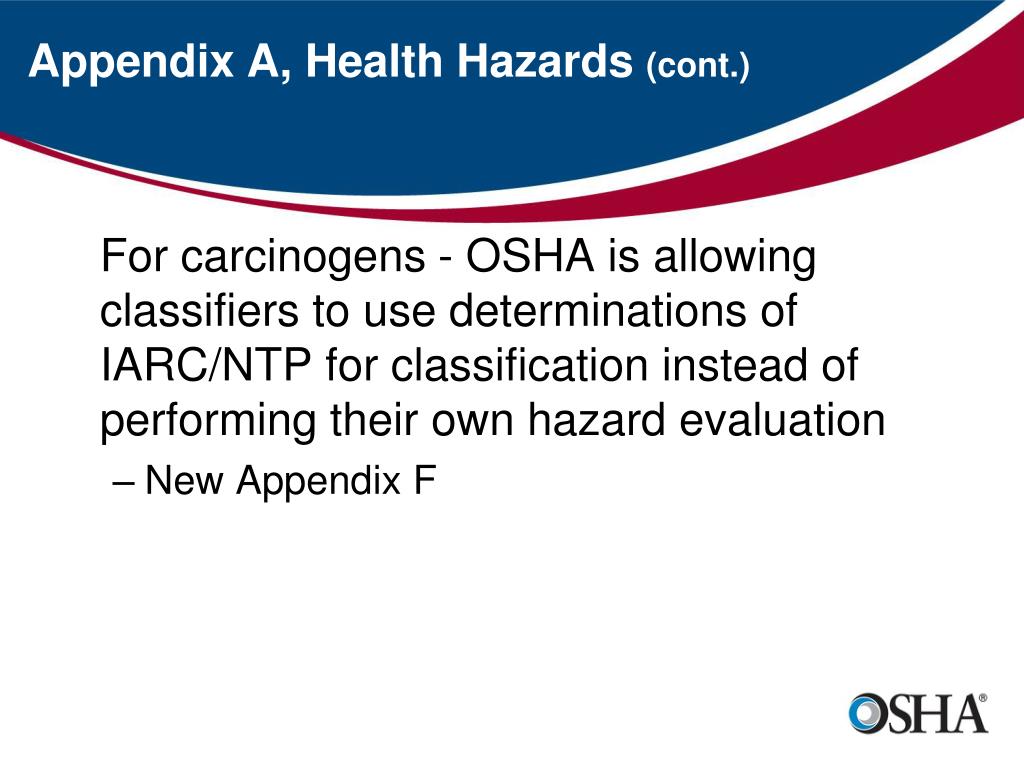 Appendix A, Health Hazards (cont.)

For carcinogens - OSHA is allowing classifiers to use determinations of IARC/NTP for classification instead of performing their own hazard evaluation

– New Appendix F

OSHA®